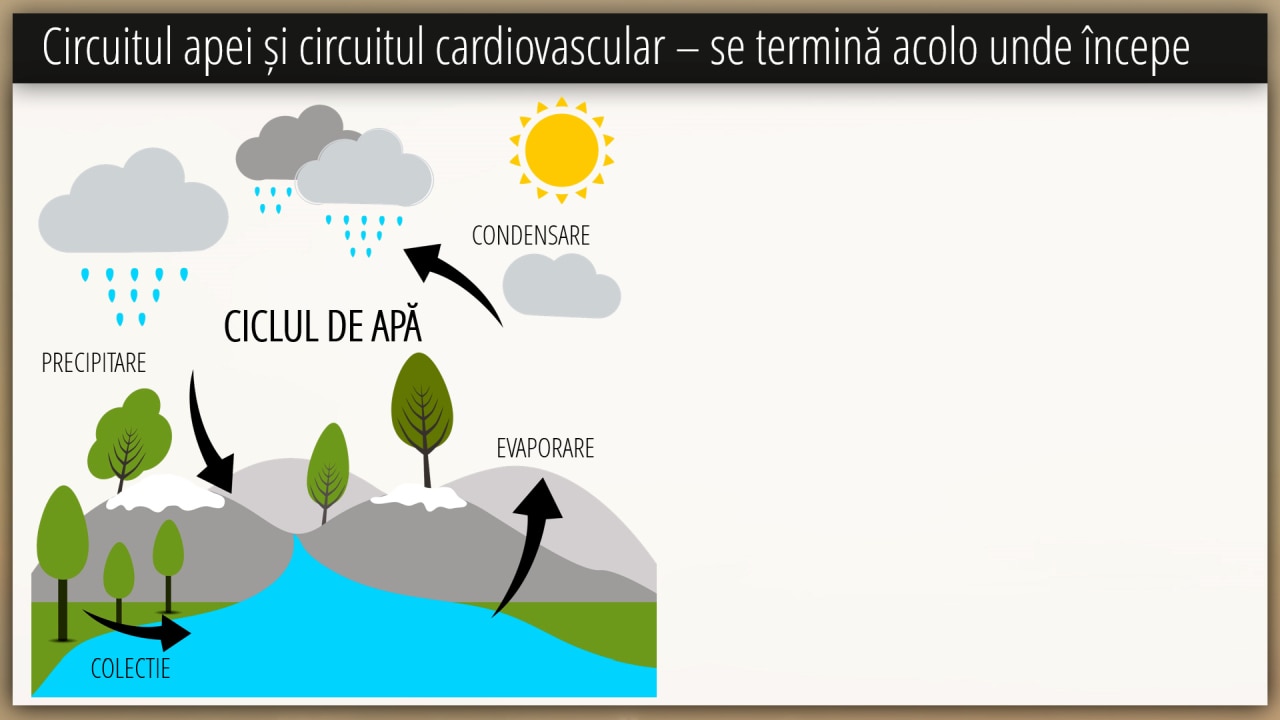 Circuitul apei și circuitul cardiovascular – se termină acolo unde începe

CONDENSARE

CICLUL DE APĂ

PRECIPITARE

EVAPORARE

COLECTIE